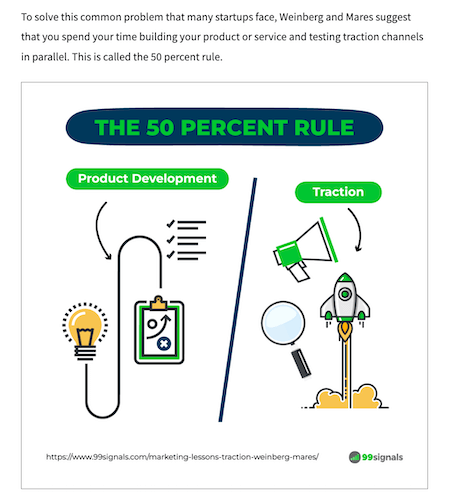 To solve this common problem that many startups face, Weinberg and Mares suggest that you spend your time building your product or service and testing traction channels in parallel. This is called the 50 percent rule.

THE 50 PERCENT RULE

Product Development

Traction

https://www.99signals.com/marketing-lessons-traction-weinberg-mares/

99signals